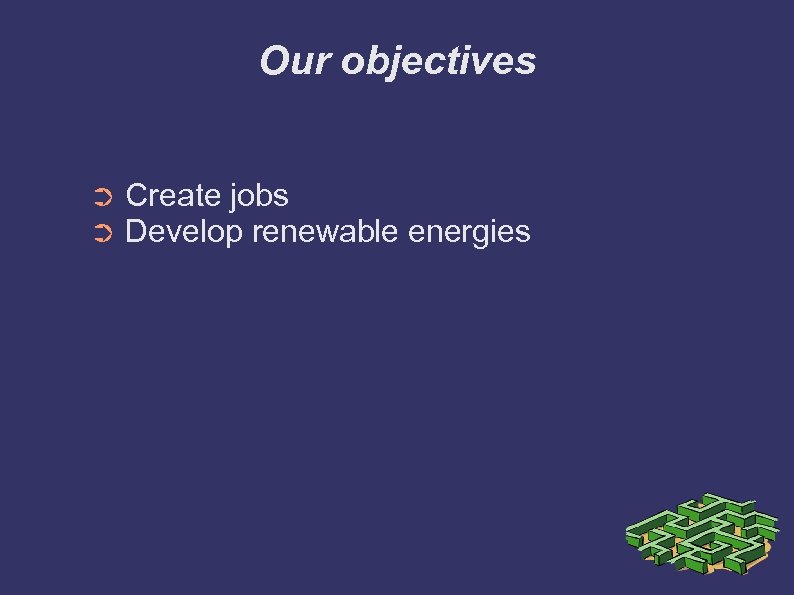 Our objectives

➲ Create jobs
➲ Develop renewable energies